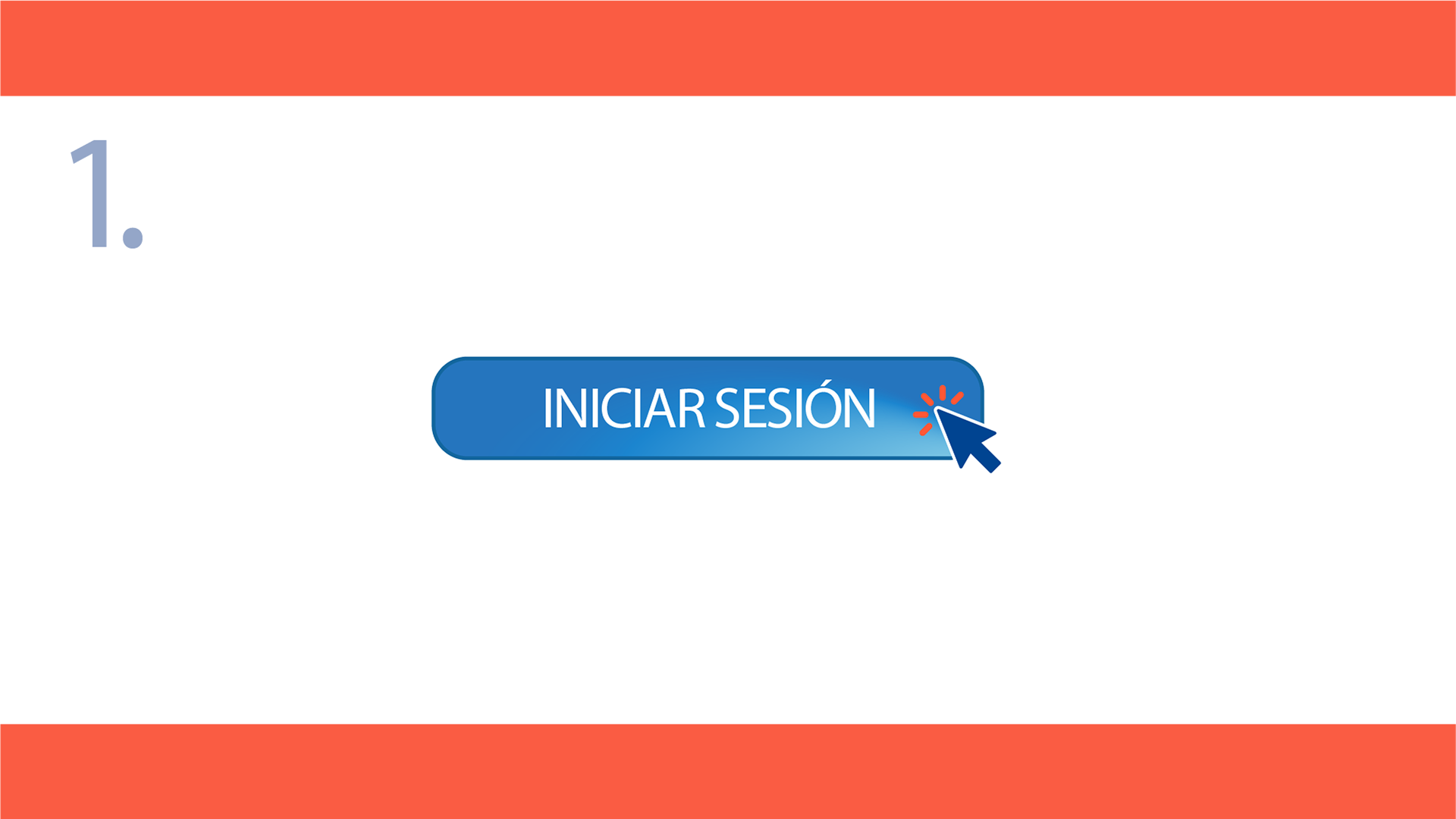 1.

INICIAR SESIÓN